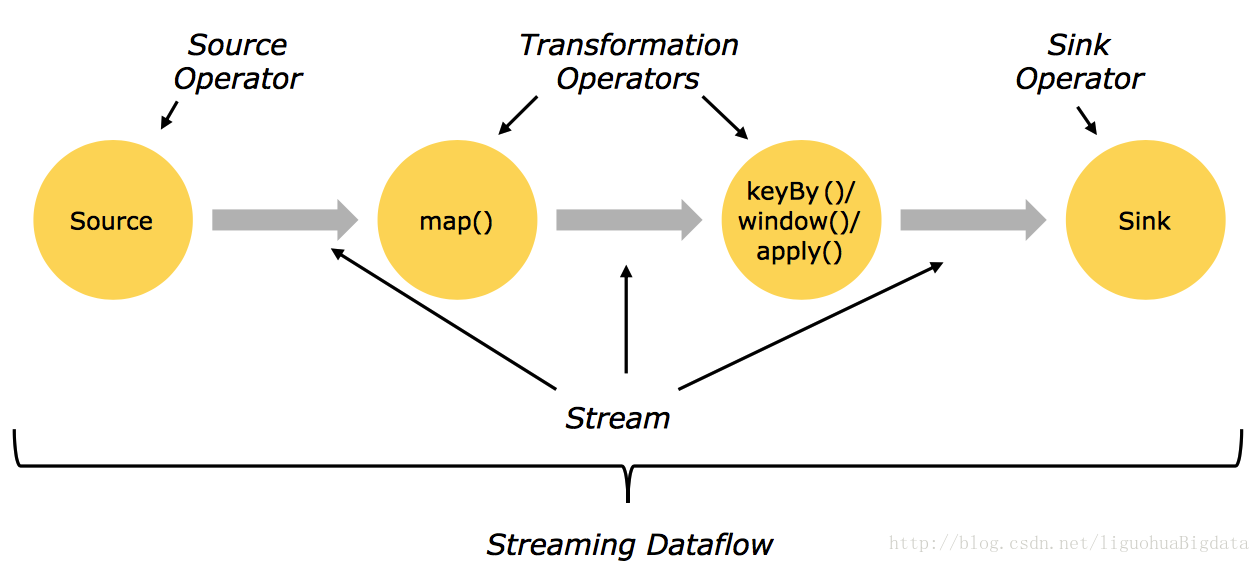 Source Operator

Transformation Operators

Sink Operator

Source

map()

keyBy ()/ window()/ apply()

Sink

Stream

Streaming Dataflow

http://blog.csdn.net/liguohuaBigdata